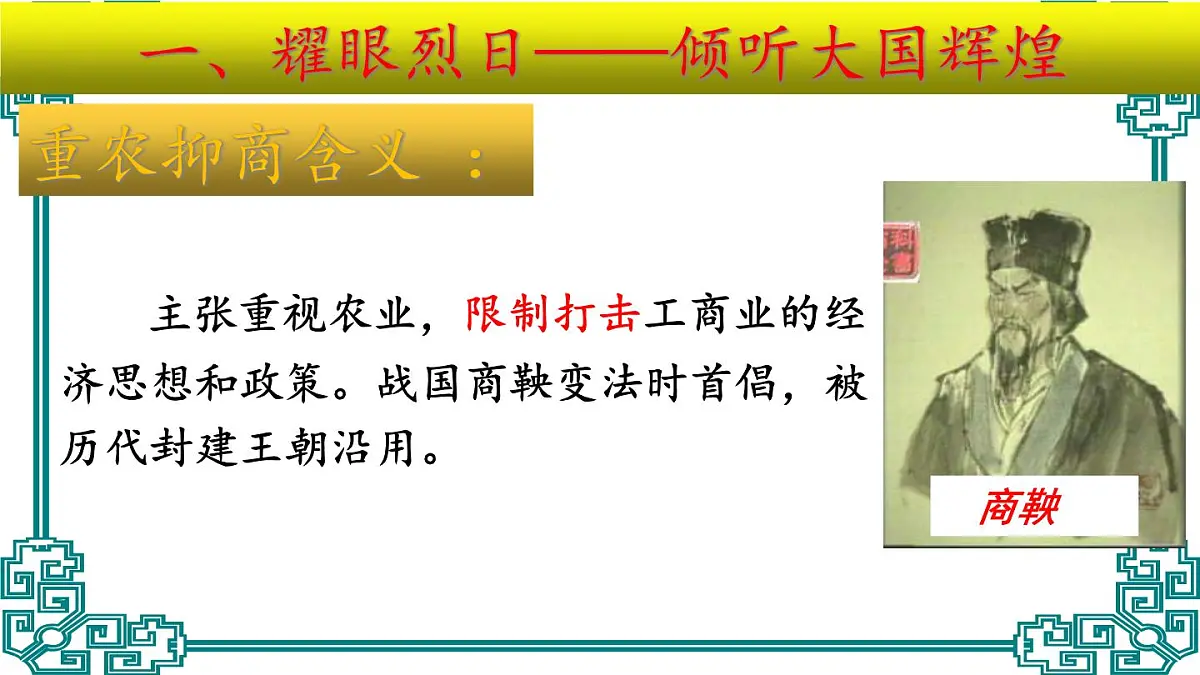 一、耀眼烈日——倾听大国辉煌

重农抑商含义 ：

主张重视农业，限制打击工商业的经济思想和政策。战国商鞅变法时首倡，被历代封建王朝沿用。

商鞅